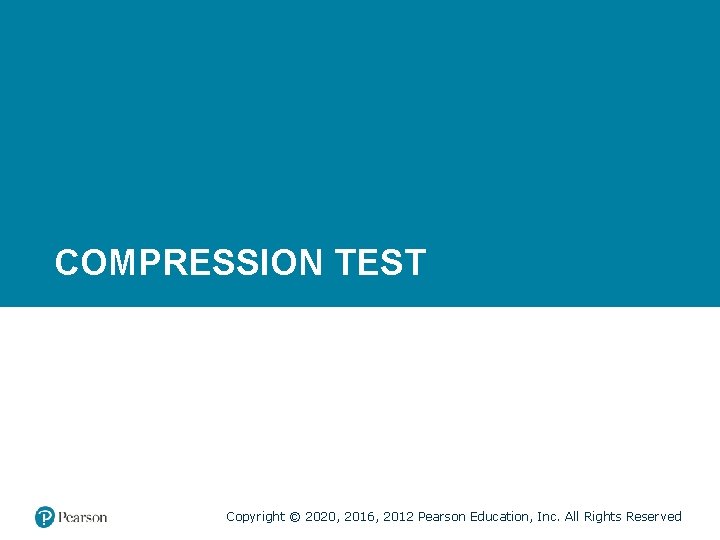 COMPRESSION TEST

Pearson

Copyright © 2020, 2016, 2012 Pearson Education, Inc. All Rights Reserved